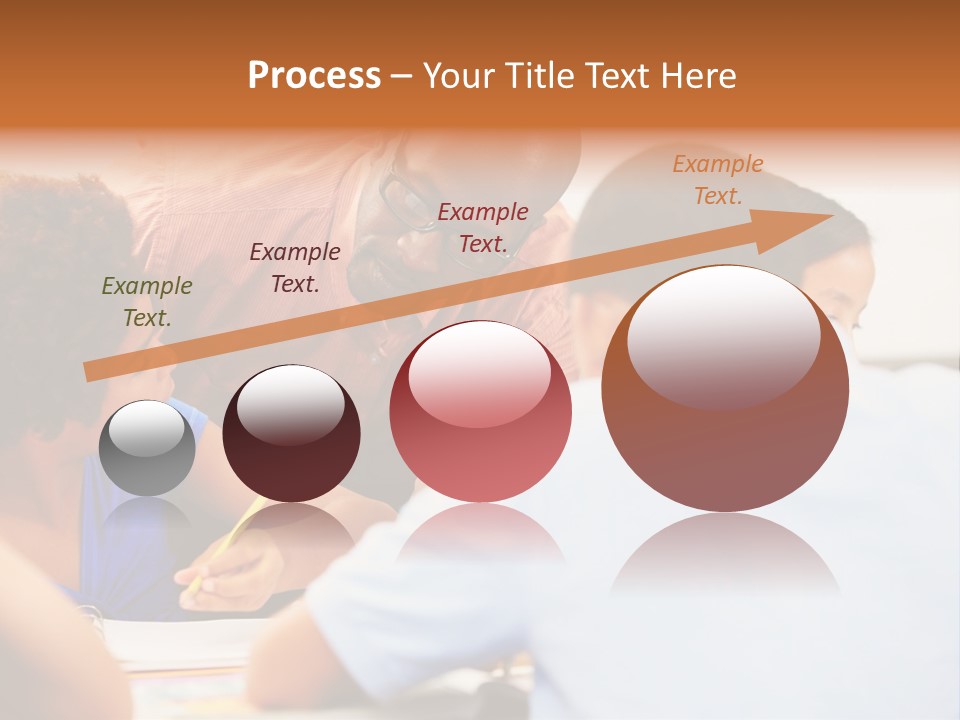 Process – Your Title Text Here

Example Text.

Example Text.

Example Text.

Example Text.